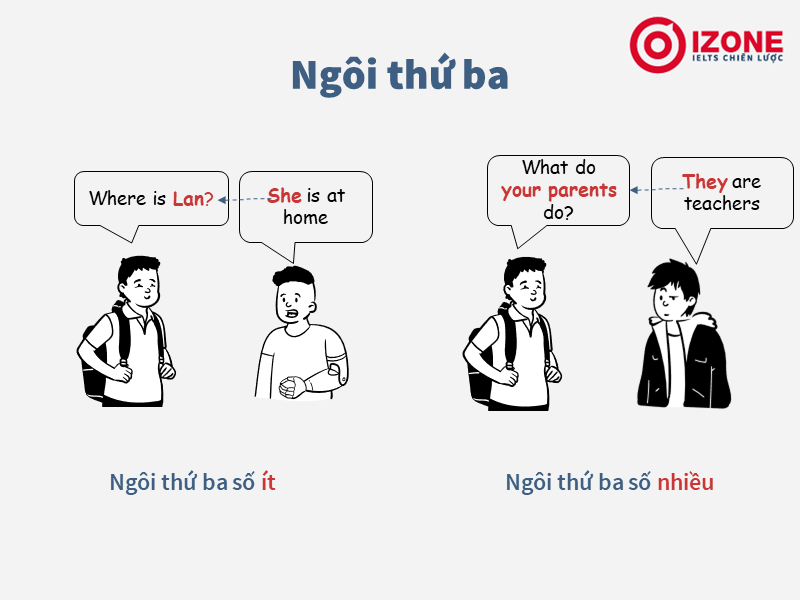 IZONE
IELTS CHIẾN LƯỢC

Ngôi thứ ba

Where is Lan?

She is at home

What do your parents do?

They are teachers

Ngôi thứ ba số ít

Ngôi thứ ba số nhiều